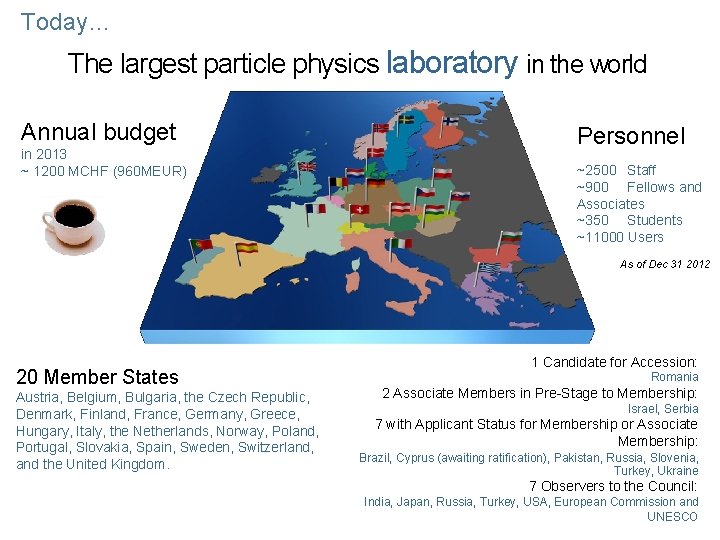 Today…

The largest particle physics laboratory in the world

Annual budget
in 2013
~ 1200 MCHF (960MEUR)

Personnel
~2500 Staff
~900 Fellows and Associates
~350 Students
~11000 Users

As of Dec 31 2012

20 Member States
Austria, Belgium, Bulgaria, the Czech Republic, Denmark, Finland, France, Germany, Greece, Hungary, Italy, the Netherlands, Norway, Poland, Portugal, Slovakia, Spain, Sweden, Switzerland, and the United Kingdom.

1 Candidate for Accession:
Romania
2 Associate Members in Pre-Stage to Membership:
Israel, Serbia
7 with Applicant Status for Membership or Associate Membership:
Brazil, Cyprus (awaiting ratification), Pakistan, Russia, Slovenia, Turkey, Ukraine
7 Observers to the Council:
India, Japan, Russia, Turkey, USA, European Commission and UNESCO